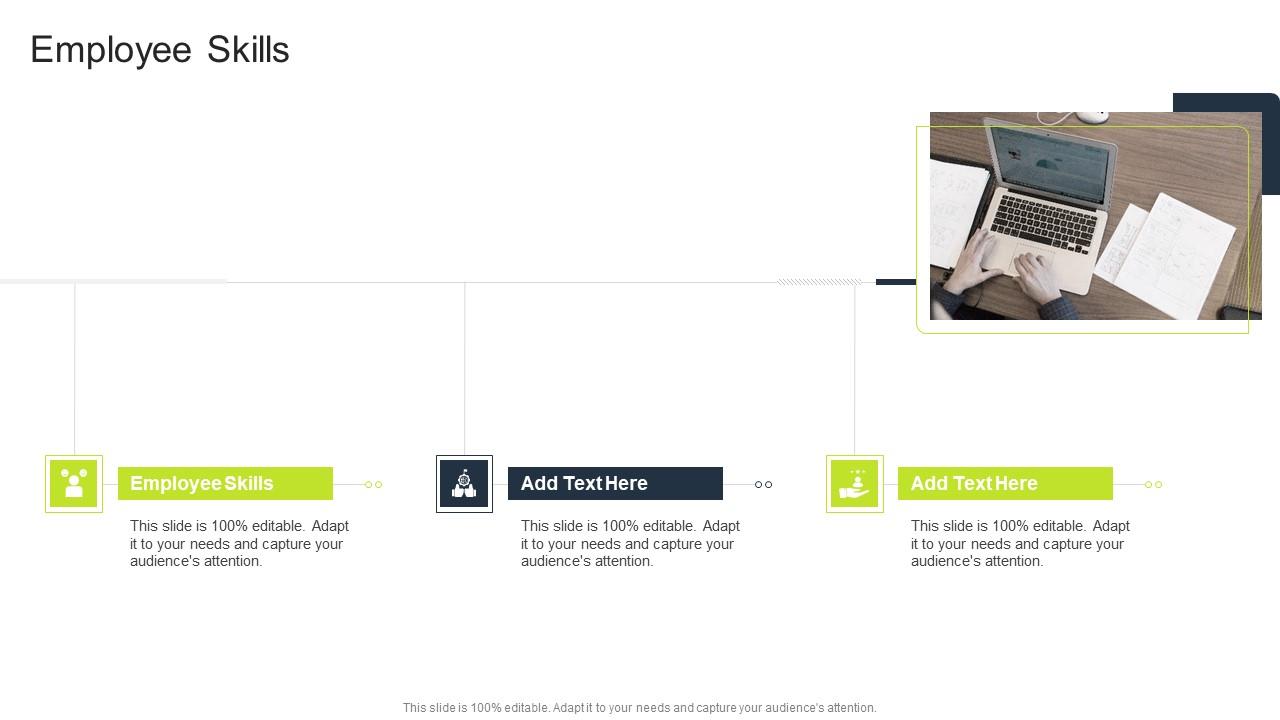 Employee Skills

Employee Skills

This slide is 100% editable. Adapt it to your needs and capture your audience's attention.

Add Text Here

This slide is 100% editable. Adapt it to your needs and capture your audience's attention.

Add Text Here

This slide is 100% editable. Adapt it to your needs and capture your audience's attention.

This slide is 100% editable. Adapt it to your needs and capture your audience's attention.